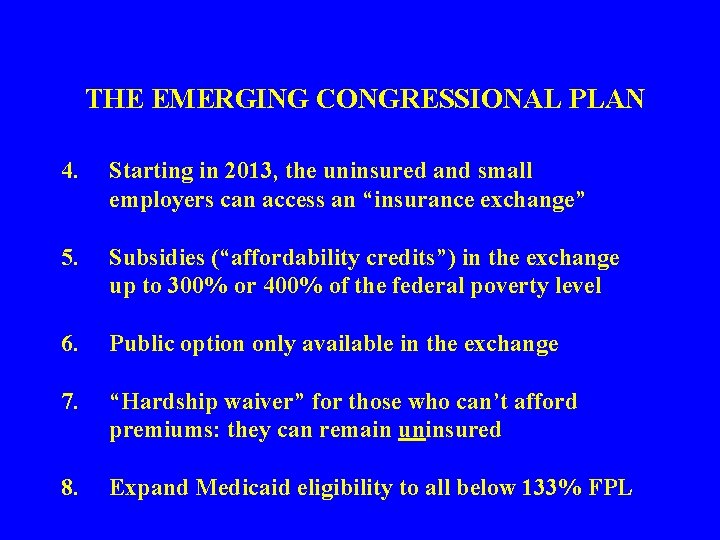 THE EMERGING CONGRESSIONAL PLAN

4. Starting in 2013, the uninsured and small employers can access an “insurance exchange”

5. Subsidies (“affordability credits”) in the exchange up to 300% or 400% of the federal poverty level

6. Public option only available in the exchange

7. “Hardship waiver” for those who can’t afford premiums: they can remain uninsured

8. Expand Medicaid eligibility to all below 133% FPL